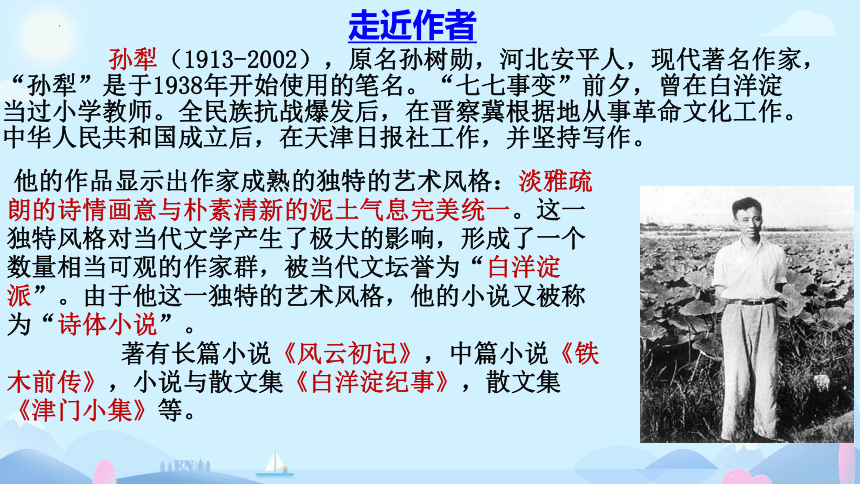 走近作者

孙犁（1913-2002），原名孙树勋，河北安平人，现代著名作家，“孙犁”是于1938年开始使用的笔名。“七七事变”前夕，曾在白洋淀当过小学教师。全民族抗战爆发后，在晋察冀根据地从事革命文化工作。中华人民共和国成立后，在天津日报社工作，并坚持写作。

他的作品显示出作家成熟的独特的艺术风格：淡雅疏朗的诗情画意与朴素清新的泥土气息完美统一。这一独特风格对当代文学产生了极大的影响，形成了一个数量相当可观的作家群，被当代文坛誉为“白洋淀派”。由于他这一独特的艺术风格，他的小说又被称为“诗体小说”。

著有长篇小说《风云初记》，中篇小说《铁木前传》，小说与散文集《白洋淀纪事》，散文集《津门小集》等。